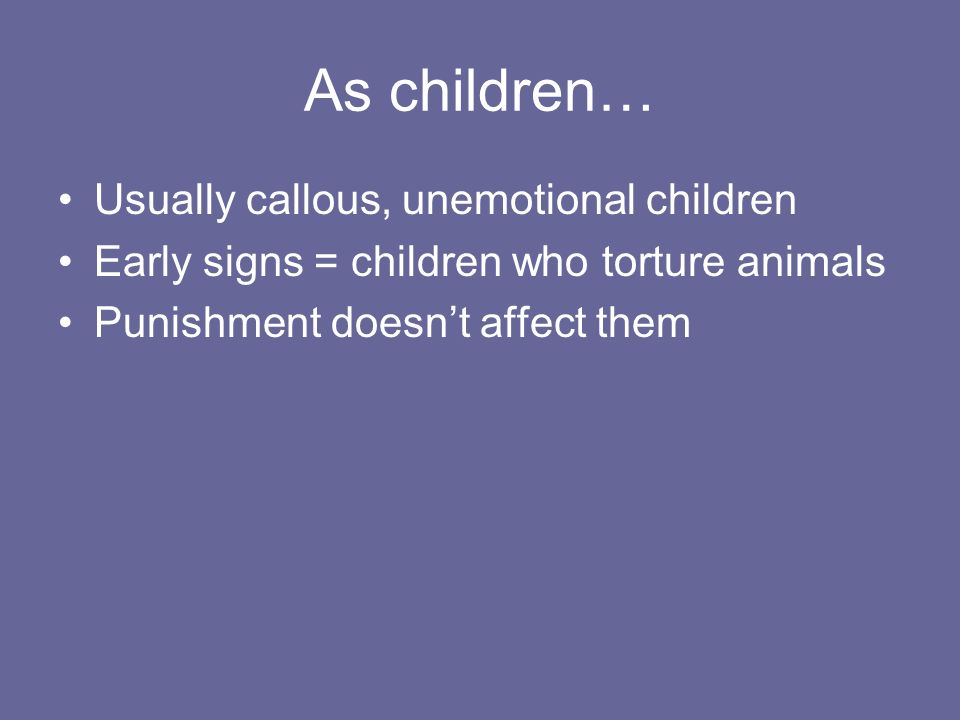 As children…

• Usually callous, unemotional children
• Early signs = children who torture animals
• Punishment doesn’t affect them